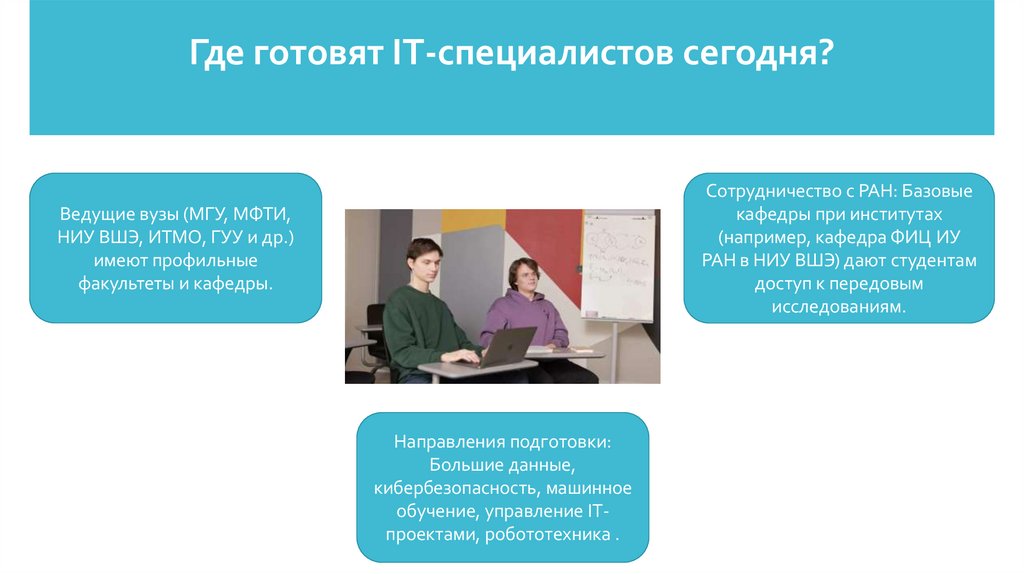 Где готовят IT-специалистов сегодня?

Ведущие вузы (МГУ, МФТИ, НИУ ВШЭ, ИТМО, ГУУ и др.) имеют профильные факультеты и кафедры.

Сотрудничество с РАН: Базовые кафедры при институтах (например, кафедра ФИЦ ИУ РАН в НИУ ВШЭ) дают студентам доступ к передовым исследованиям.

Направления подготовки: Большие данные, кибербезопасность, машинное обучение, управление IT-проектами, робототехника .